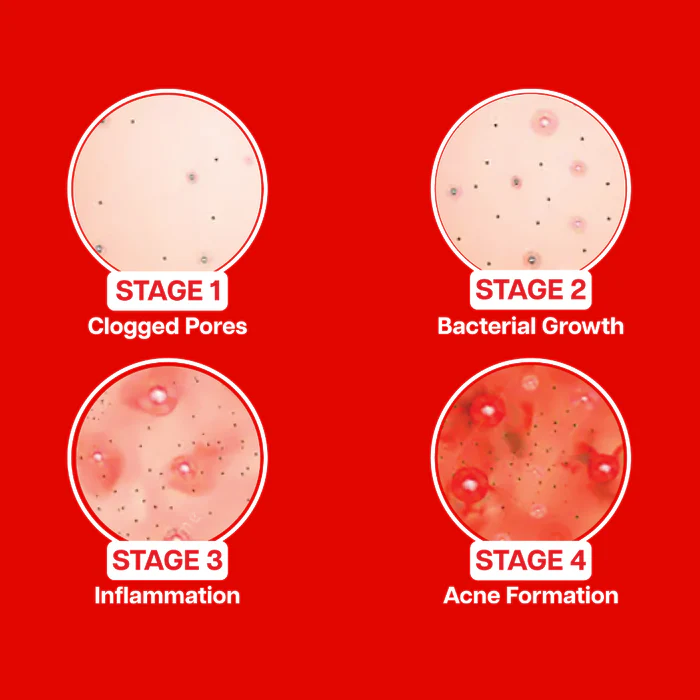 STAGE 1
Clogged Pores

STAGE 2
Bacterial Growth

STAGE 3
Inflammation

STAGE 4
Acne Formation